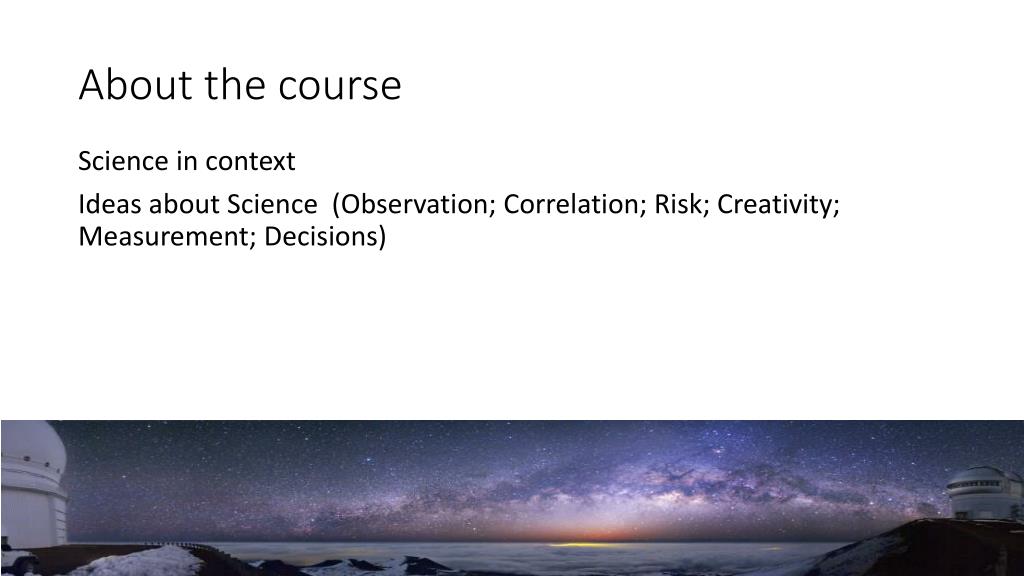 About the course

Science in context

Ideas about Science (Observation; Correlation; Risk; Creativity; Measurement; Decisions)